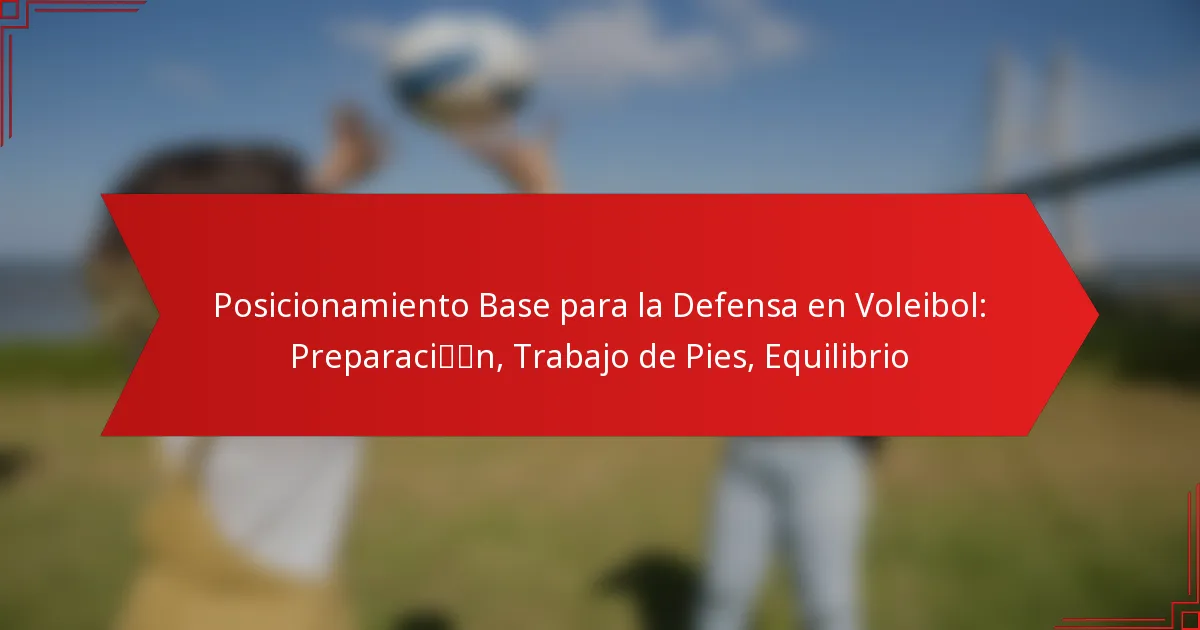 Posicionamiento Base para la Defensa en Voleibol: Preparaci��n, Trabajo de Pies, Equilibrio